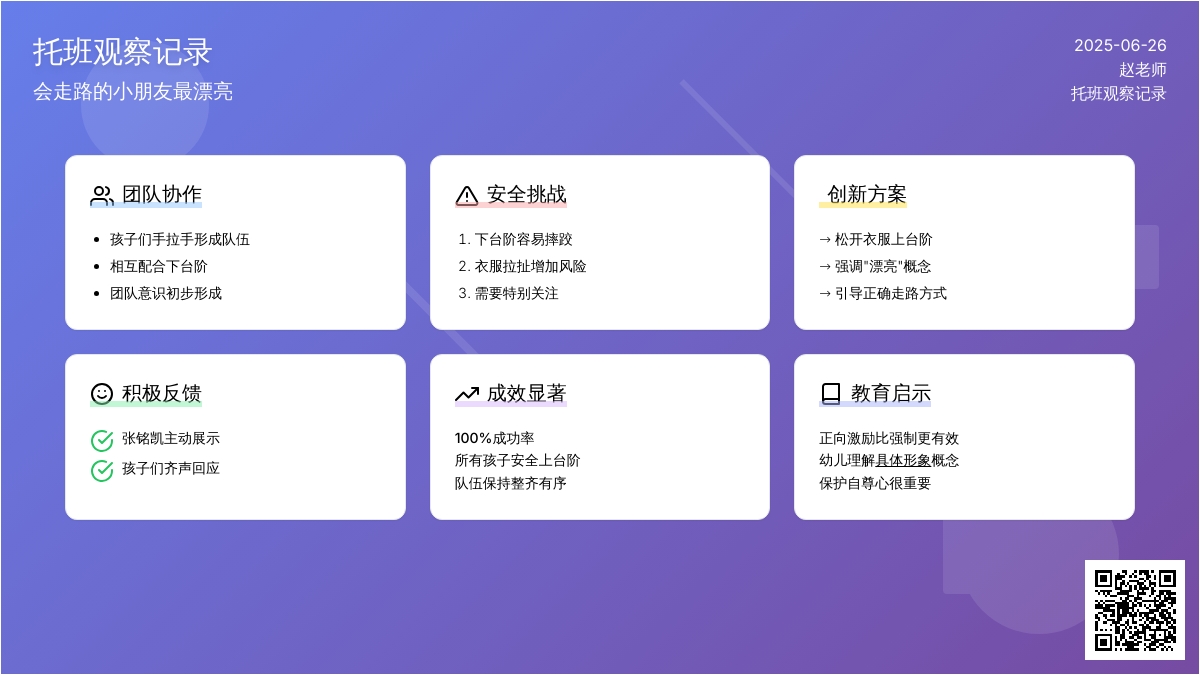 托班观察记录
会走路的小朋友最漂亮

2025-06-26
赵老师
托班观察记录

团队协作
- 孩子们手拉手形成队伍
- 相互配合下台阶
- 团队意识初步形成

安全挑战
1. 下台阶容易摔跤
2. 衣服拉扯增加风险
3. 需要特别关注

创新方案
→ 松开衣服上台阶
→ 强调"漂亮"概念
→ 引导正确走路方式

积极反馈
张铭凯主动展示
孩子们齐声回应

成效显著
100%成功率
所有孩子安全上台阶
队伍保持整齐有序

教育启示
正向激励比强制更有效
幼儿理解具体形象概念
保护自尊心很重要